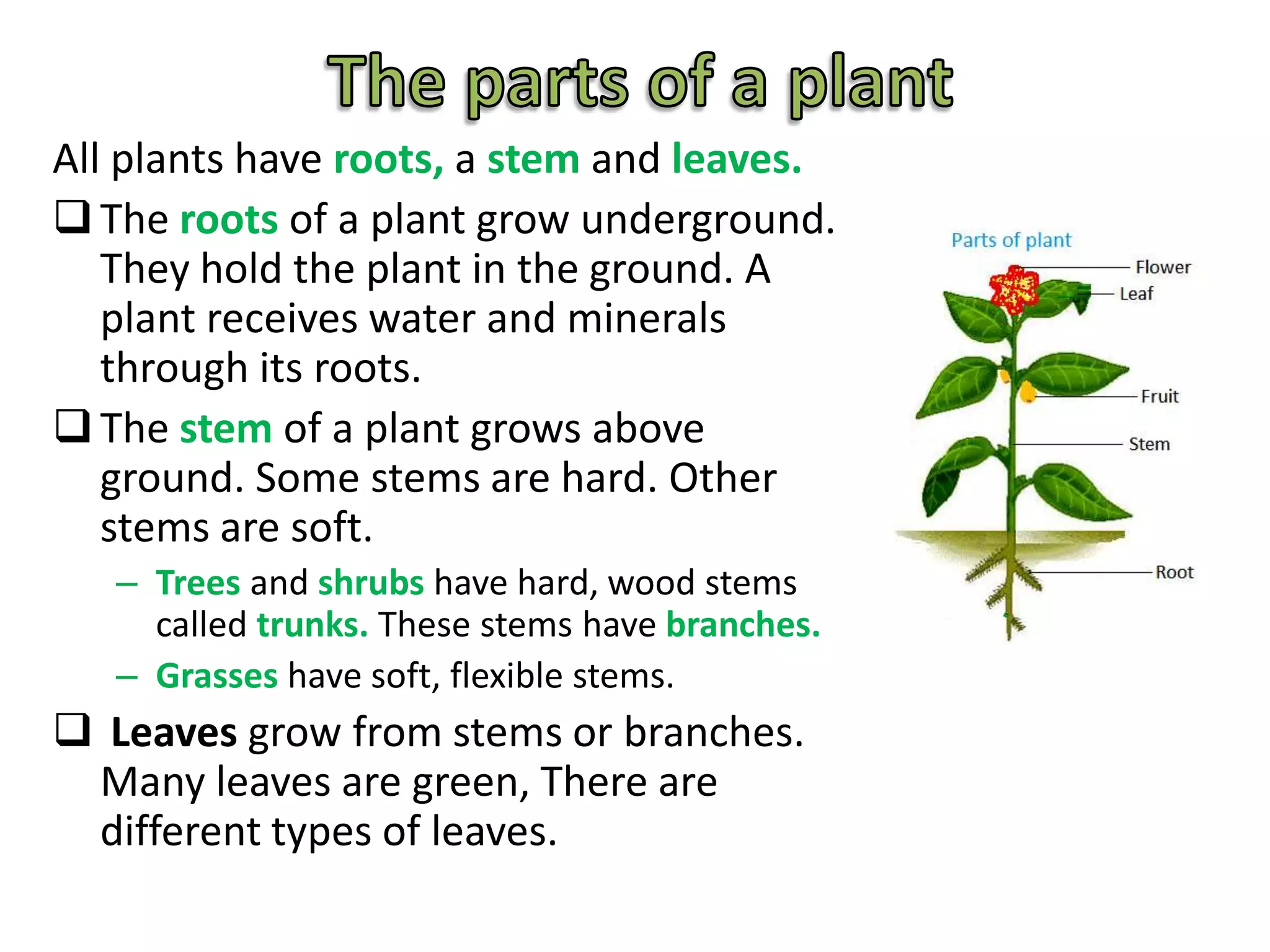 The parts of a plant

All plants have roots, a stem and leaves.

❑ The roots of a plant grow underground. They hold the plant in the ground. A plant receives water and minerals through its roots.

❑ The stem of a plant grows above ground. Some stems are hard. Other stems are soft.

– Trees and shrubs have hard, wood stems called trunks. These stems have branches.

– Grasses have soft, flexible stems.

❑ Leaves grow from stems or branches. Many leaves are green, There are different types of leaves.

Parts of plant
Flower
Leaf
Fruit
Stem
Root